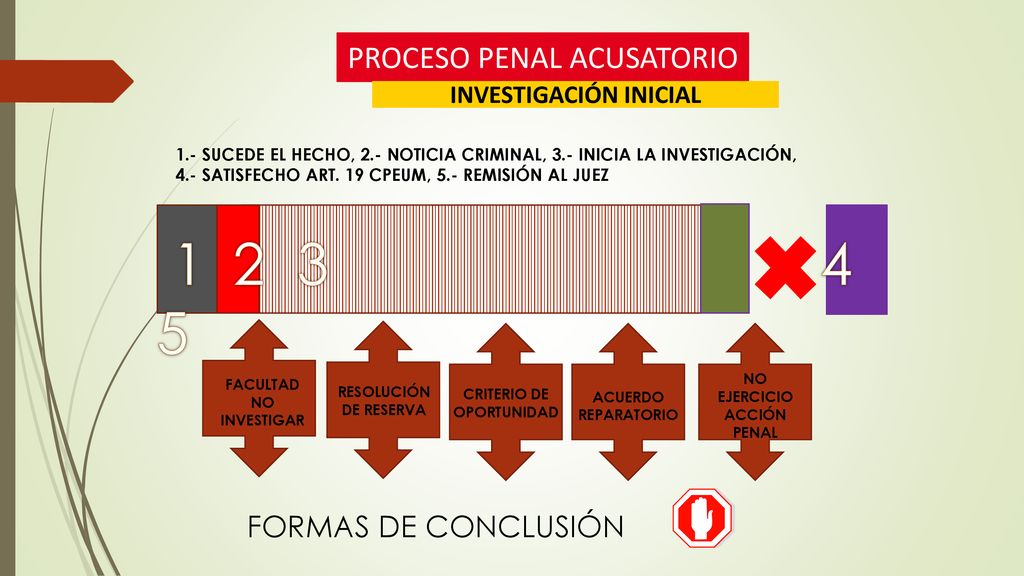 PROCESO PENAL ACUSATORIO

INVESTIGACIÓN INICIAL

1.- SUCEDE EL HECHO, 2.- NOTICIA CRIMINAL, 3.- INICIA LA INVESTIGACIÓN, 4.- SATISFECHO ART. 19 CPEUM, 5.- REMISIÓN AL JUEZ

1 2 3 4

5

FACULTAD NO INVESTIGAR

RESOLUCIÓN DE RESERVA

CRITERIO DE OPORTUNIDAD

ACUERDO REPARATORIO

NO EJERCICIO ACCIÓN PENAL

FORMAS DE CONCLUSIÓN